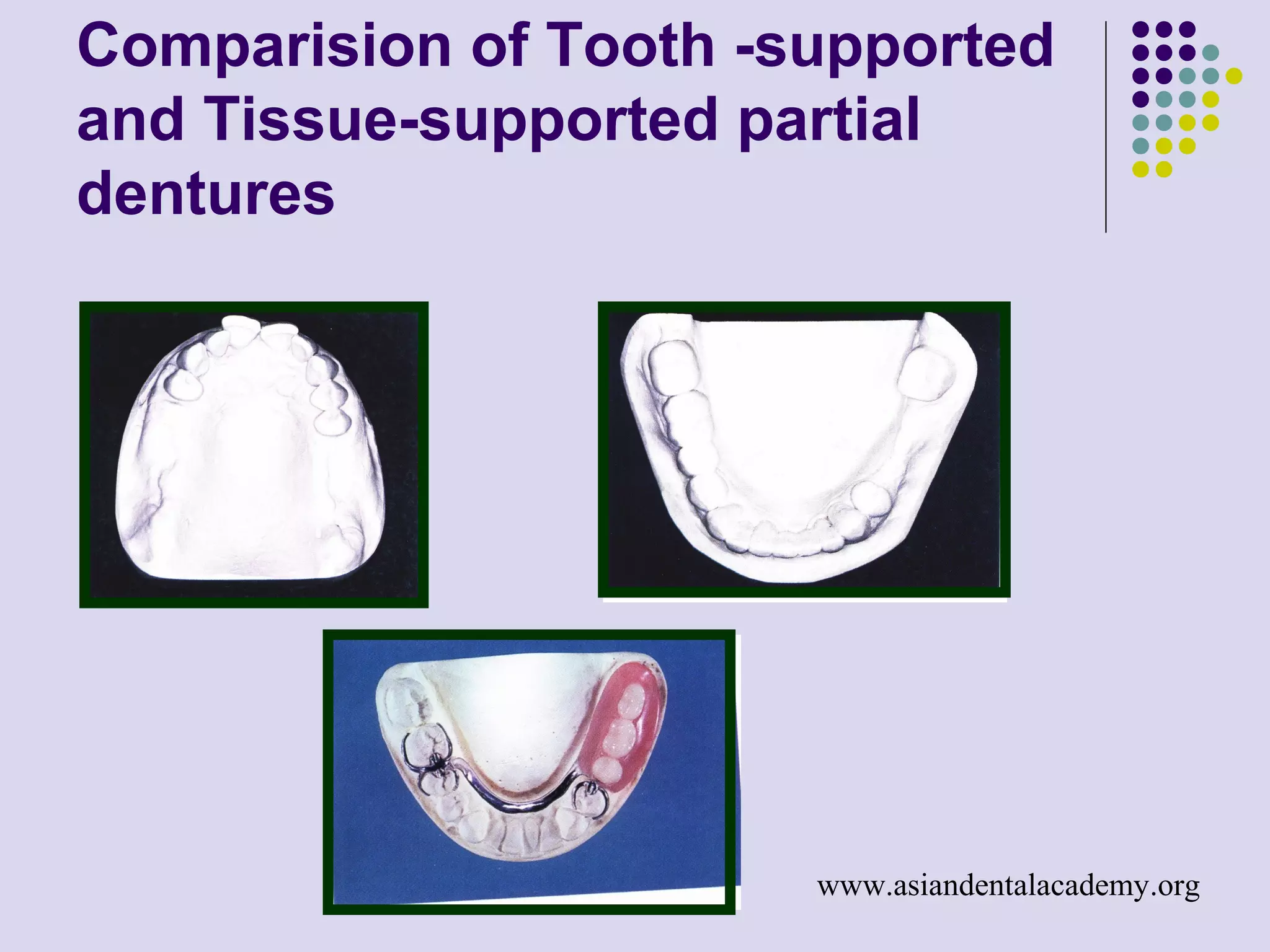 Comparision of Tooth -supported and Tissue-supported partial dentures

www.asiandentalacademy.org